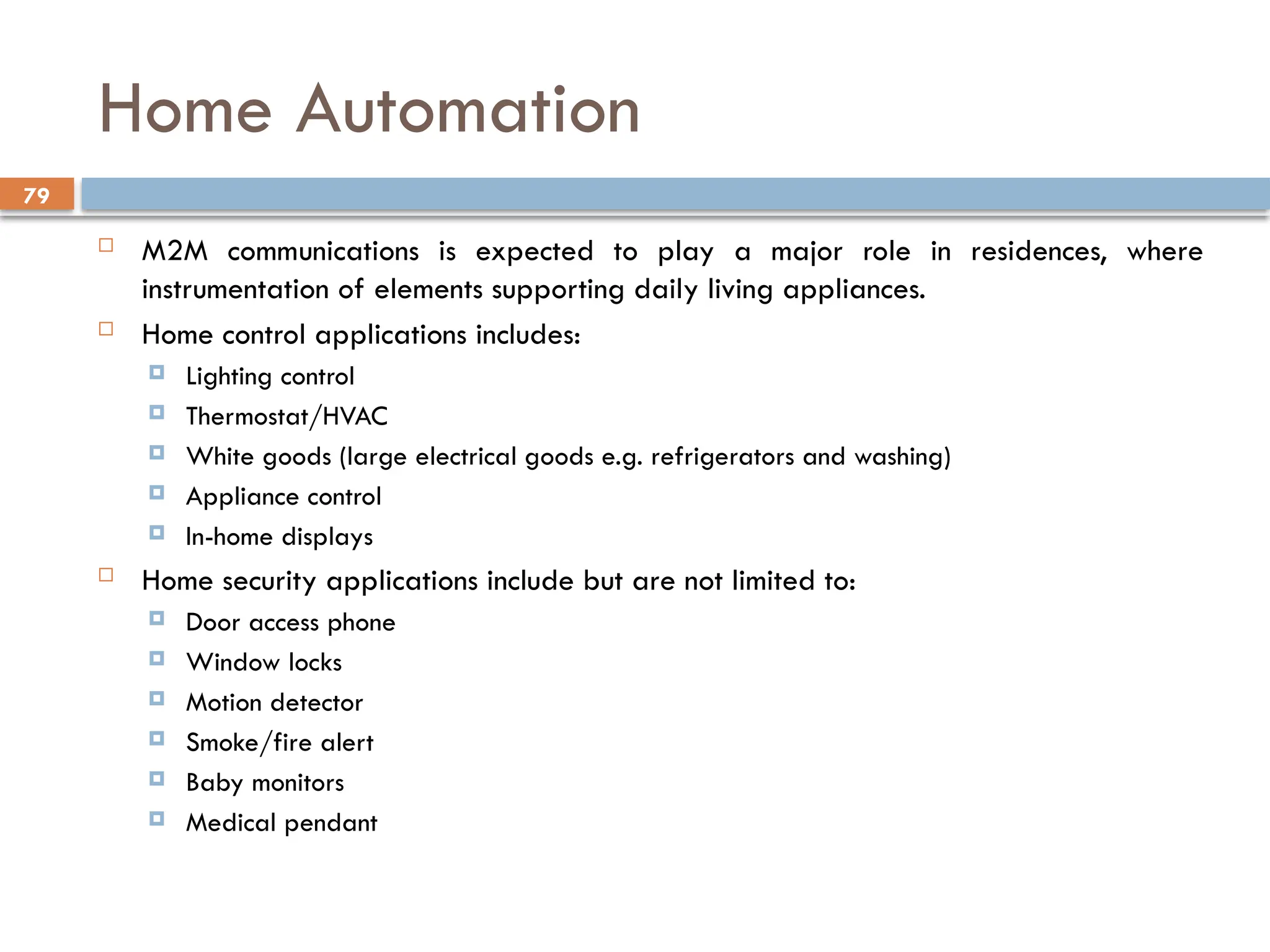 Home Automation

79

M2M communications is expected to play a major role in residences, where instrumentation of elements supporting daily living appliances.

Home control applications includes:

Lighting control

Thermostat/HVAC

White goods (large electrical goods e.g. refrigerators and washing)

Appliance control

In-home displays

Home security applications include but are not limited to:

Door access phone

Window locks

Motion detector

Smoke/fire alert

Baby monitors

Medical pendant